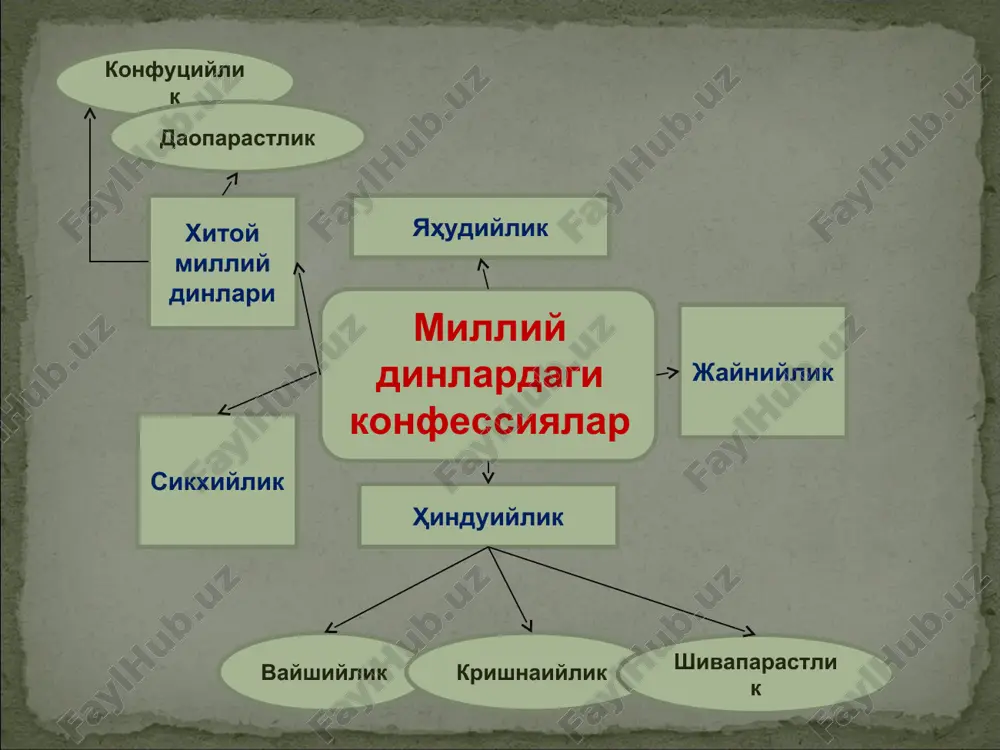 Конфуцийлик

Даопарастлик

Хитой миллий динлари

Яҳудийлик

Миллий динлардаги конфессиялар

Жайнийлик

Сикхийлик

Ҳиндуийлик

Вайшийлик

Кришнаийлик

Шивапарастлик

FaylHub.uz